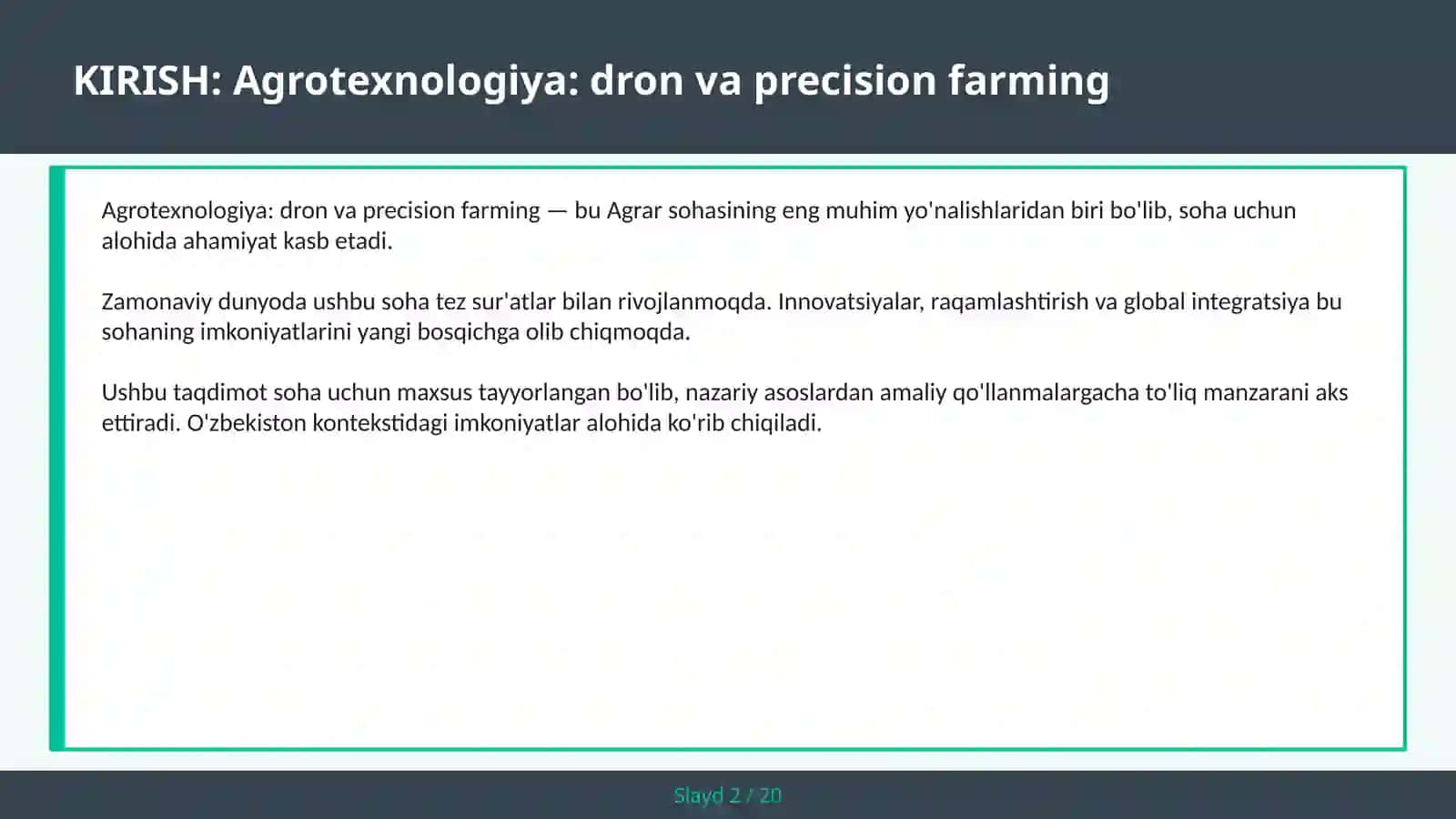 KIRISH: Agrotexnologiya: dron va precision farming

Agrotexnologiya: dron va precision farming — bu Agrar sohasining eng muhim yo'nalishlaridan biri bo'lib, soha uchun alohida ahamiyat kasb etadi.

Zamonaviy dunyoda ushbu soha tez sur'atlar bilan rivojlanmoqda. Innovatsiyalar, raqamlashtirish va global integratsiya bu sohaning imkoniyatlarini yangi bosqichga olib chiqmoqda.

Ushbu taqdimot soha uchun maxsus tayyorlangan bo'lib, nazariy asoslardan amaliy qo'llanmalargacha to'liq manzarani aks ettiradi. O'zbekiston kontekstidagi imkoniyatlar alohida ko'rib chiqiladi.

Slayd 2 / 20